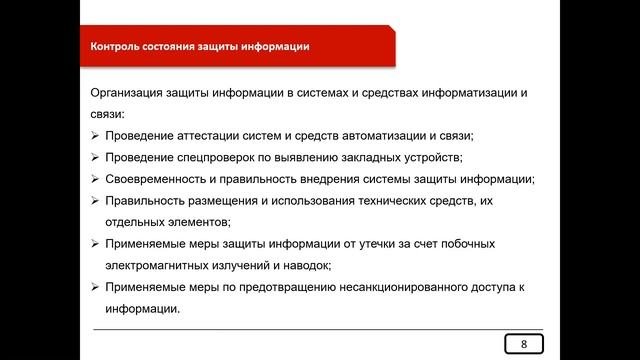 Контроль состояния защиты информации

Организация защиты информации в системах и средствах информатизации и связи:

➢ Проведение аттестации систем и средств автоматизации и связи;
➢ Проведение спецпроверок по выявлению закладных устройств;
➢ Своевременность и правильность внедрения системы защиты информации;
➢ Правильность размещения и использования технических средств, их отдельных элементов;
➢ Применяемые меры защиты информации от утечки за счет побочных электромагнитных излучений и наводок;
➢ Применяемые меры по предотвращению несанкционированного доступа к информации.

8